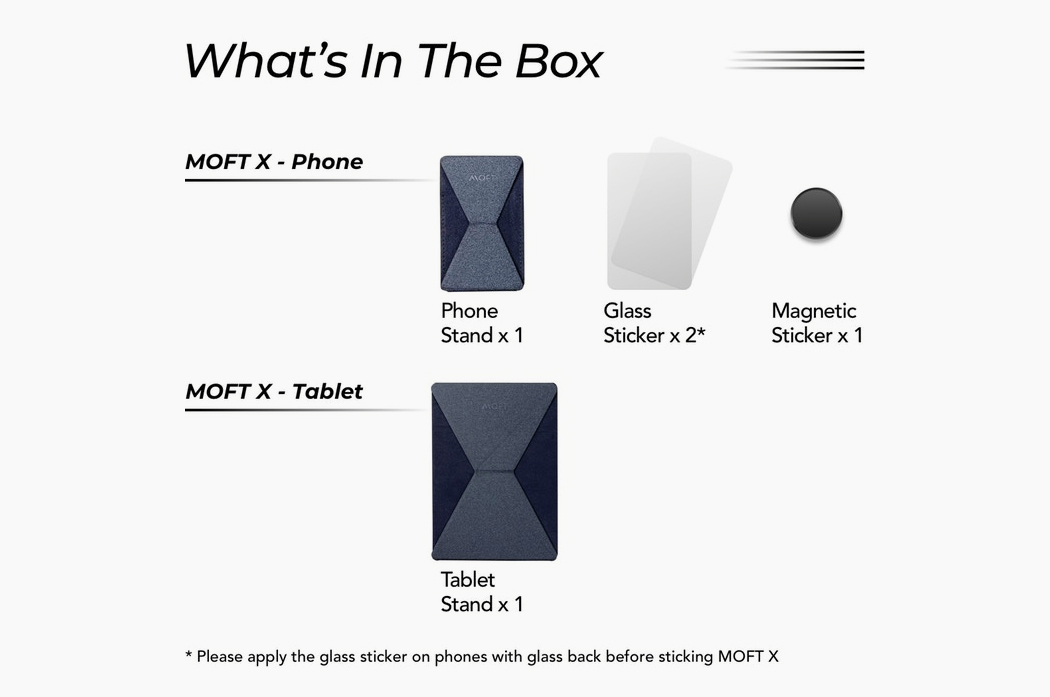 What's In The Box

MOFT X - Phone

MOFT

Phone
Stand x 1

Glass
Sticker x 2*

Magnetic
Sticker x 1

MOFT X - Tablet

MOFT

Tablet
Stand x 1

* Please apply the glass sticker on phones with glass back before sticking MOFT X